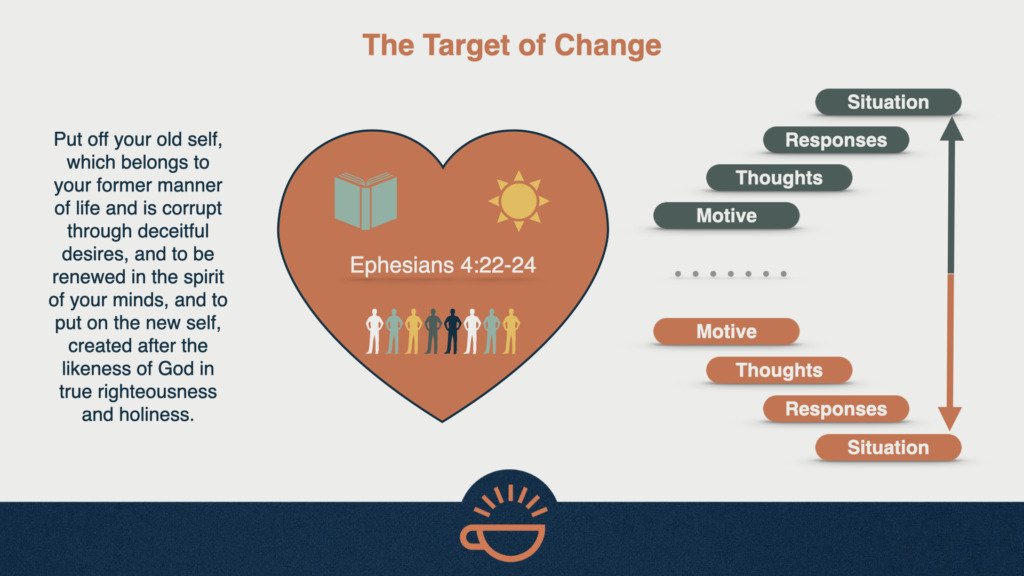 The Target of Change

Put off your old self, which belongs to your former manner of life and is corrupt through deceitful desires, and to be renewed in the spirit of your minds, and to put on the new self, created after the likeness of God in true righteousness and holiness.

Ephesians 4:22-24

Situation
Responses
Thoughts
Motive

Motive
Thoughts
Responses
Situation